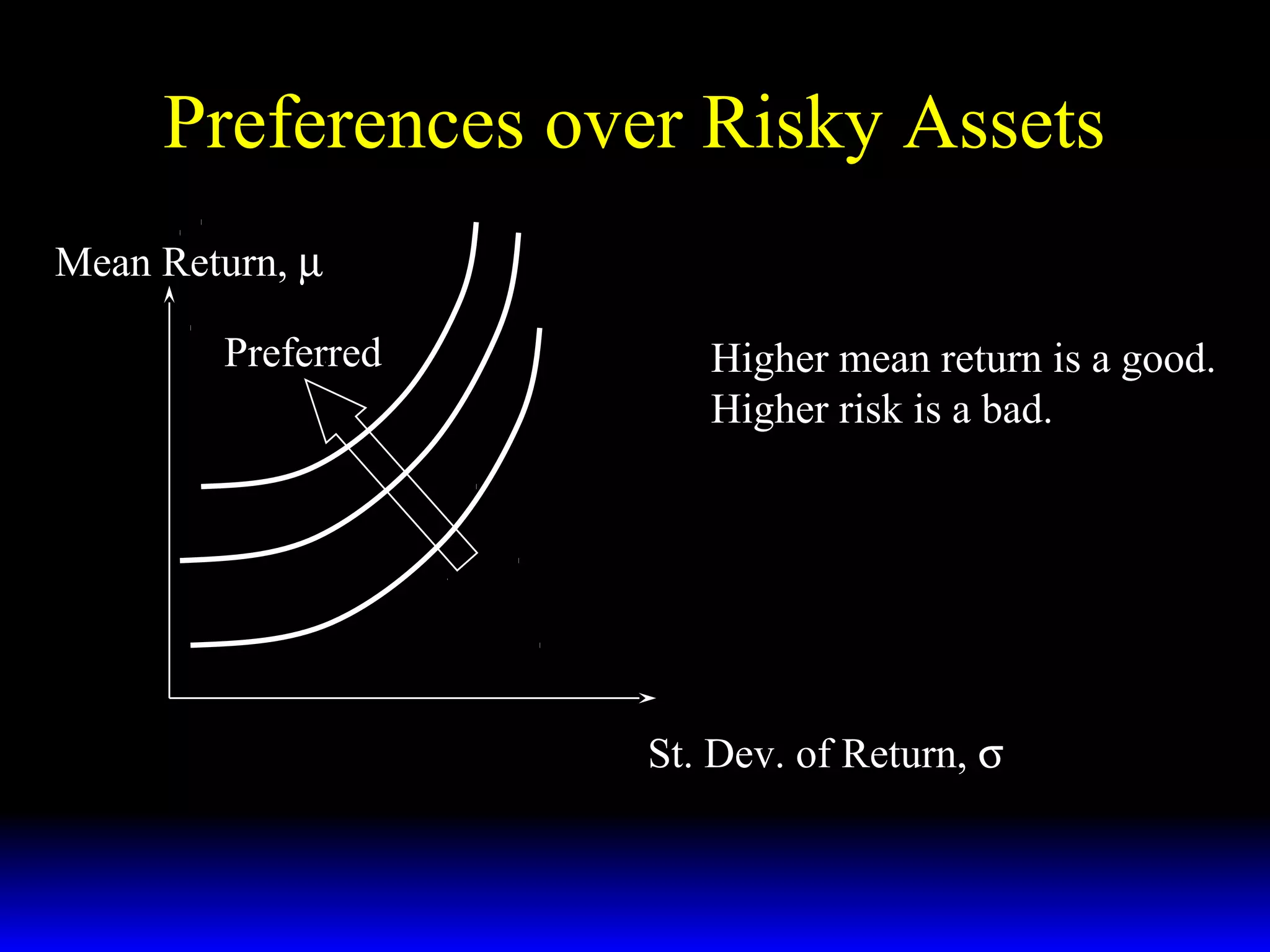 Preferences over Risky Assets

Mean Return, $\mu$

Preferred

Higher mean return is a good.
Higher risk is a bad.

St. Dev. of Return, $\sigma$